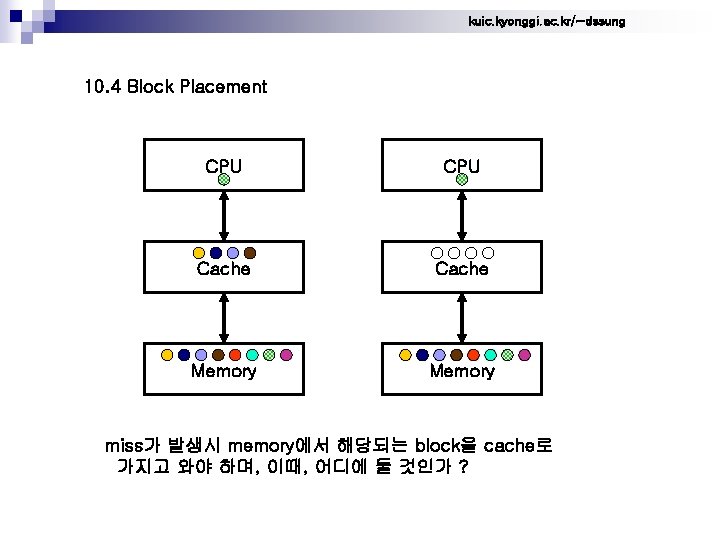 kuic.kyonggi.ac.kr/~dssung

10.4 Block Placement

CPU

Cache

Memory

CPU

Cache

Memory

miss가 발생시 memory에서 해당되는 block을 cache로 가지고 와야 하며, 이때, 어디에 둘 것인가 ?